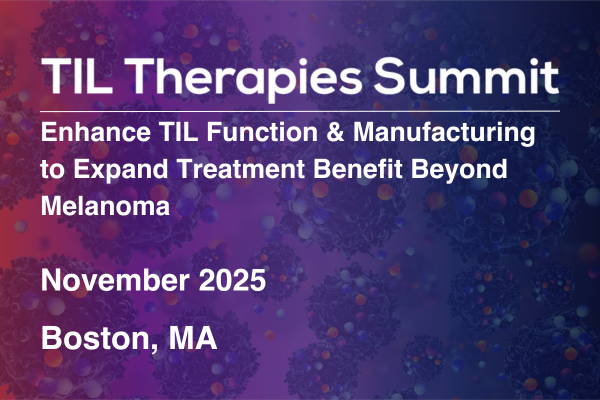 TIL Therapies Summit

Enhance TIL Function & Manufacturing to Expand Treatment Benefit Beyond Melanoma

November 2025

Boston, MA